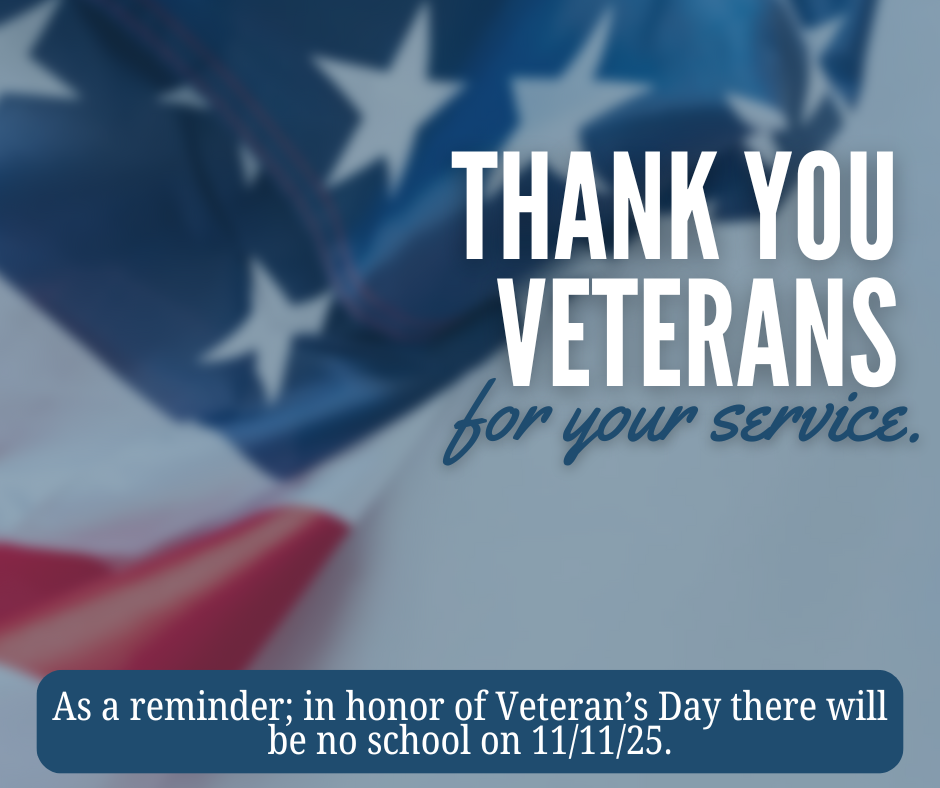 THANK YOU
VETERANS
for your service.

As a reminder; in honor of Veteran’s Day there will be no school on 11/11/25.